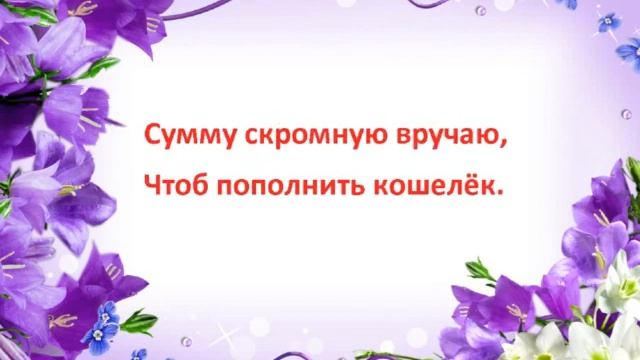 Сумму скромную вручаю,
Чтоб пополнить кошелёк.